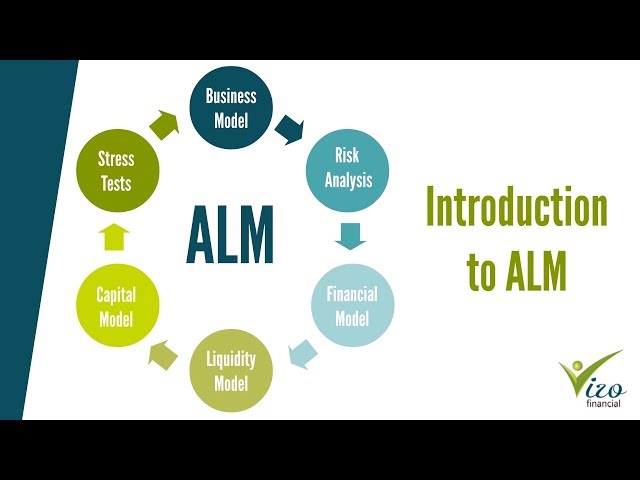 Business Model

Risk Analysis

Financial Model

Liquidity Model

Capital Model

Stress Tests

ALM

Introduction to ALM

Vizo financial